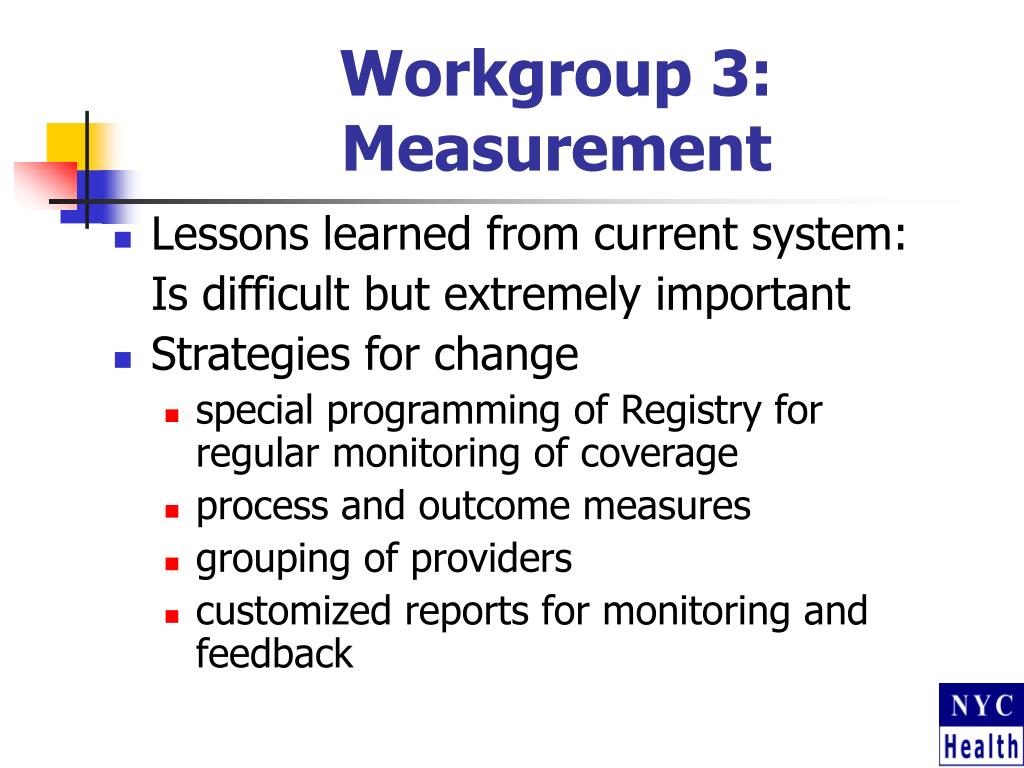 Workgroup 3: Measurement

- Lessons learned from current system:
  Is difficult but extremely important
- Strategies for change
  - special programming of Registry for regular monitoring of coverage
  - process and outcome measures
  - grouping of providers
  - customized reports for monitoring and feedback

NYC Health